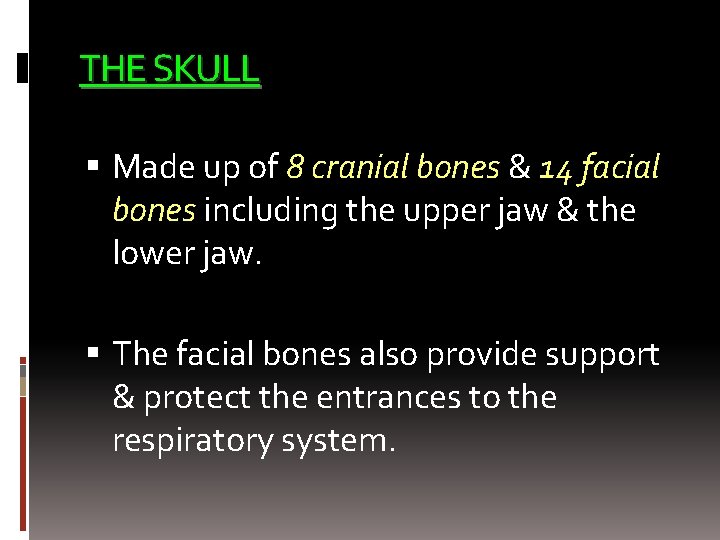 THE SKULL

▪ Made up of 8 cranial bones & 14 facial bones including the upper jaw & the lower jaw.

▪ The facial bones also provide support & protect the entrances to the respiratory system.